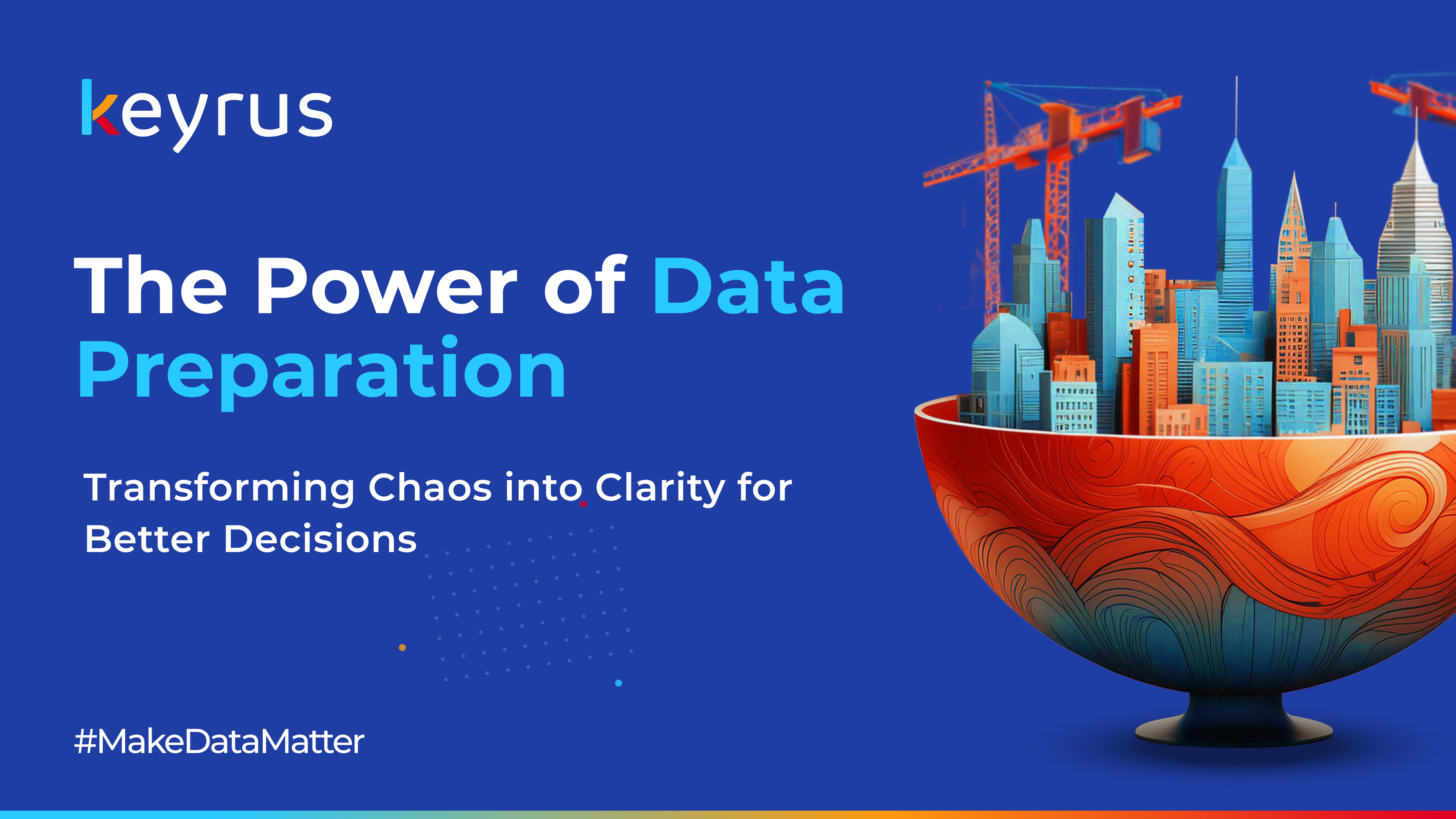 keyrus

The Power of Data Preparation

Transforming Chaos into Clarity for Better Decisions

#MakeDataMatter